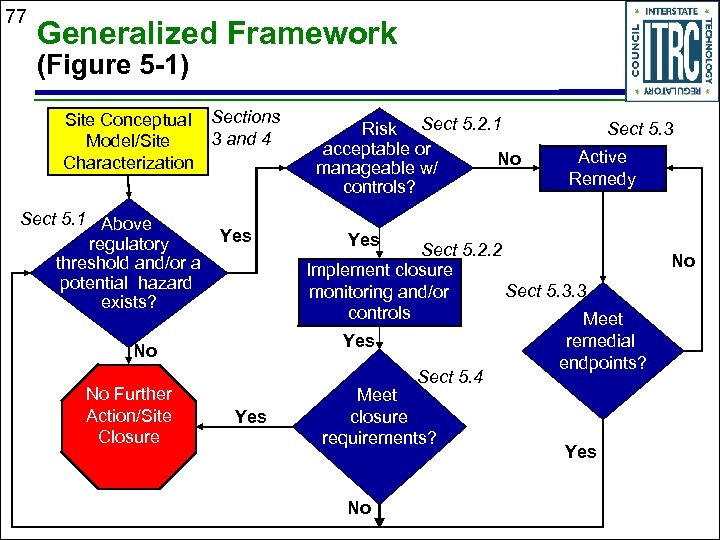 77

Generalized Framework
(Figure 5-1)

INTERSTATE TECHNOLOGY REGULATORY COUNCIL
ITRC

Site Conceptual Model/Site Characterization

Sections 3 and 4

Sect 5.1

Above regulatory threshold and/or a potential hazard exists?

Yes

No

No Further Action/Site Closure

Sect 5.2.1

Risk acceptable or manageable w/ controls?

No

Yes

Sect 5.2.2

Implement closure monitoring and/or controls

Yes

Sect 5.4

Meet closure requirements?

Yes

No

Sect 5.3

Active Remedy

No

Sect 5.3.3

Meet remedial endpoints?

Yes